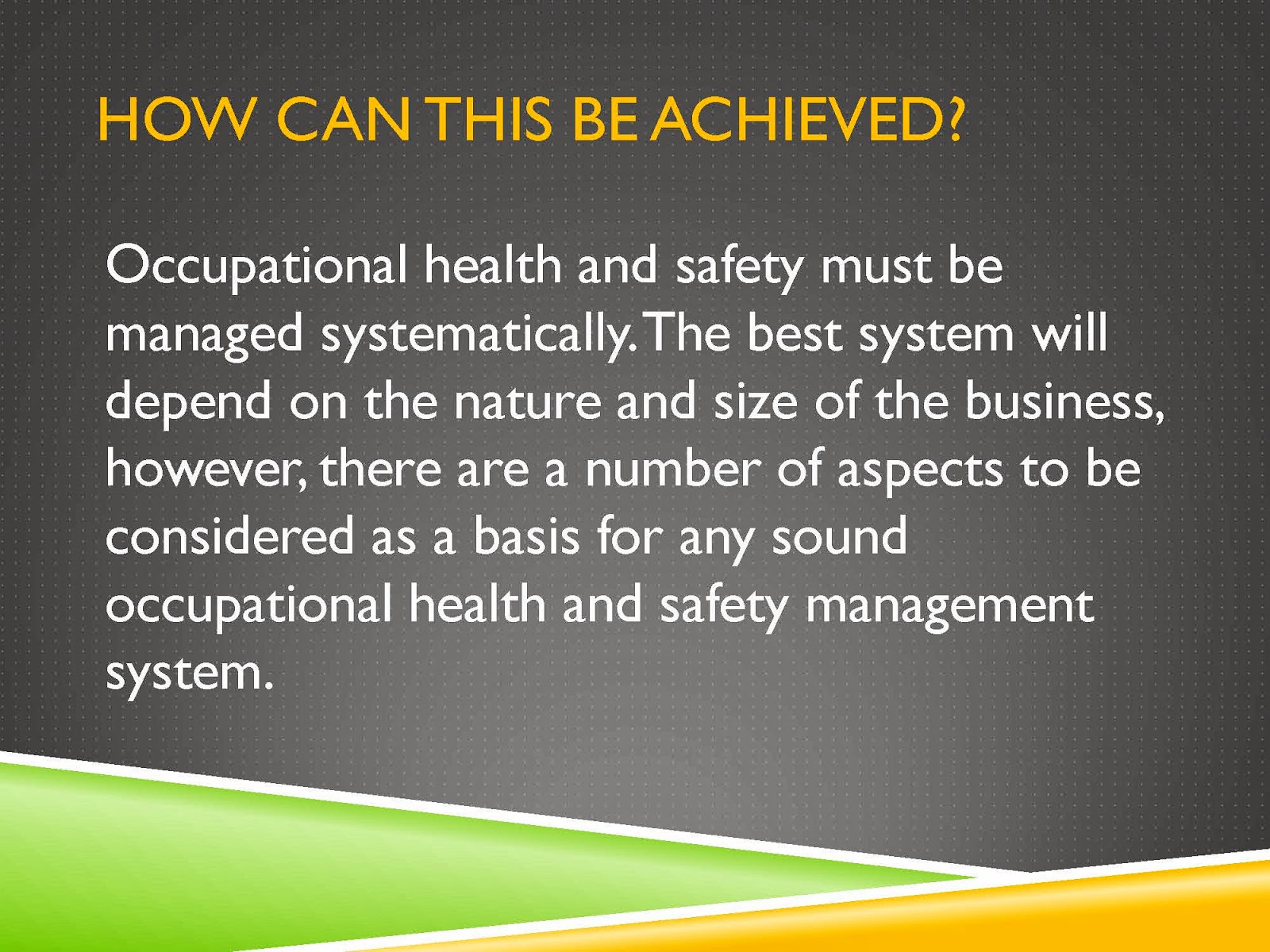 HOW CAN THIS BE ACHIEVED?

Occupational health and safety must be managed systematically. The best system will depend on the nature and size of the business, however, there are a number of aspects to be considered as a basis for any sound occupational health and safety management system.